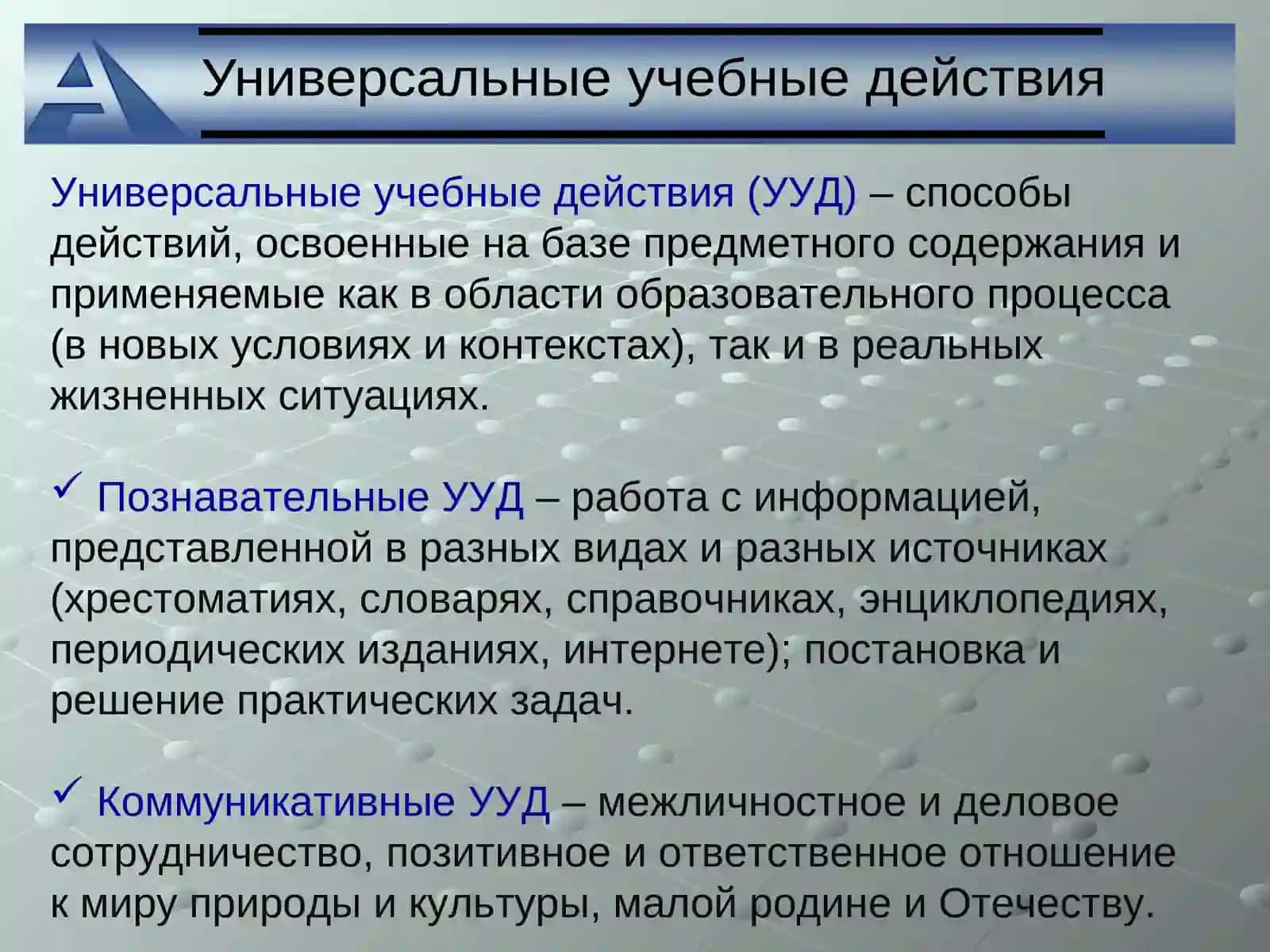 Универсальные учебные действия

Универсальные учебные действия (УУД) – способы действий, освоенные на базе предметного содержания и применяемые как в области образовательного процесса (в новых условиях и контекстах), так и в реальных жизненных ситуациях.

✓ Познавательные УУД – работа с информацией, представленной в разных видах и разных источниках (хрестоматиях, словарях, справочниках, энциклопедиях, периодических изданиях, интернете); постановка и решение практических задач.

✓ Коммуникативные УУД – межличностное и деловое сотрудничество, позитивное и ответственное отношение к миру природы и культуры, малой родине и Отечеству.